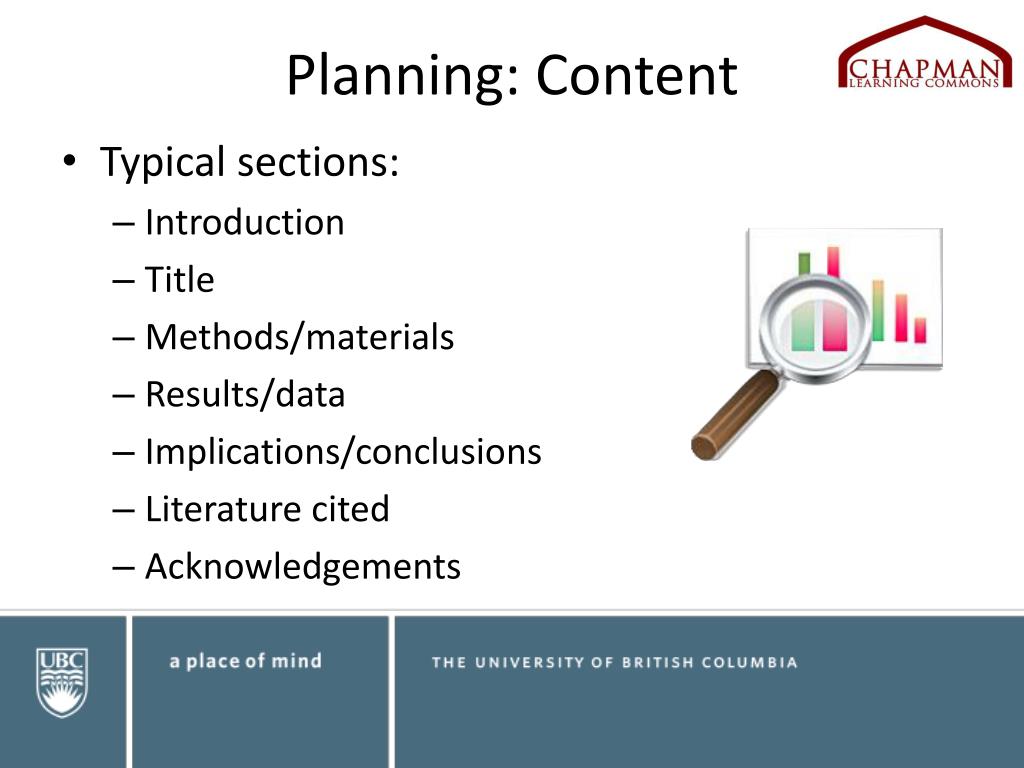 Planning: Content

CHAPMAN
LEARNING COMMONS

• Typical sections:
– Introduction
– Title
– Methods/materials
– Results/data
– Implications/conclusions
– Literature cited
– Acknowledgements

UBC

a place of mind

THE UNIVERSITY OF BRITISH COLUMBIA